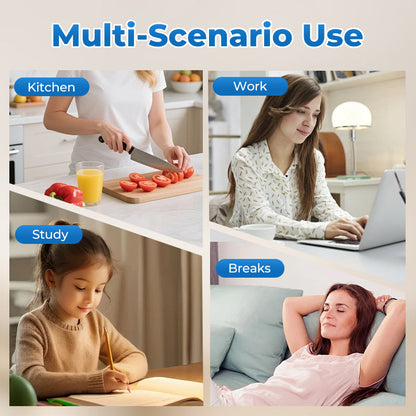 Multi-Scenario Use

Kitchen

Work

Study

Breaks